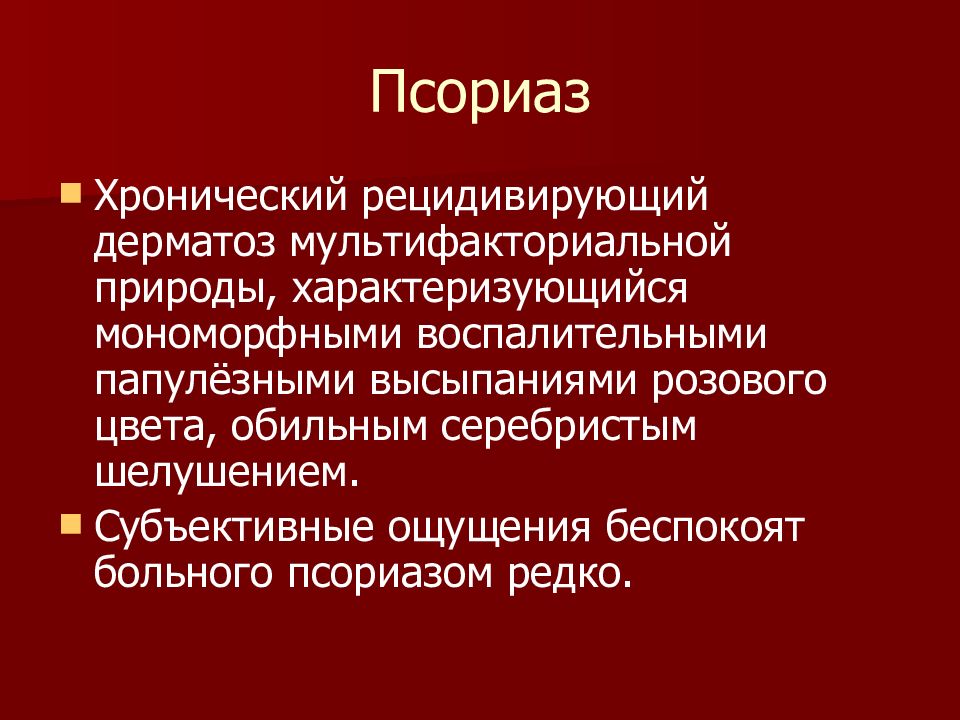 Псориаз

Хронический рецидивирующий дерматоз мультифакториальной природы, характеризующийся мономорфными воспалительными папулёзными высыпаниями розового цвета, обильным серебристым шелушением.

Субъективные ощущения беспокоят больного псориазом редко.